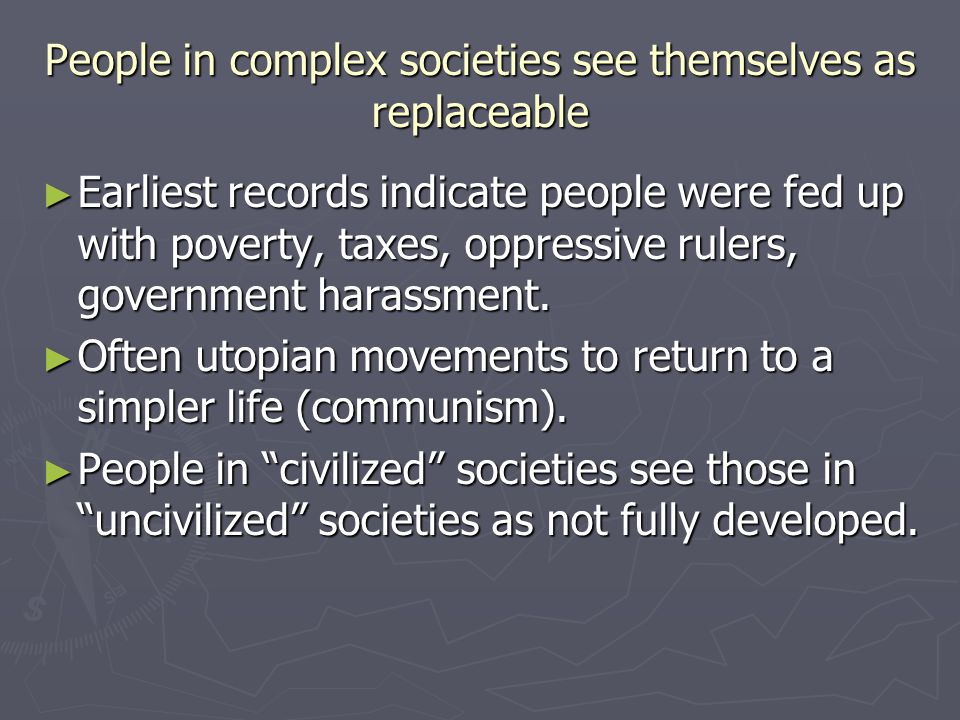 People in complex societies see themselves as replaceable

►Earliest records indicate people were fed up with poverty, taxes, oppressive rulers, government harassment.

►Often utopian movements to return to a simpler life (communism).

►People in “civilized” societies see those in “uncivilized” societies as not fully developed.